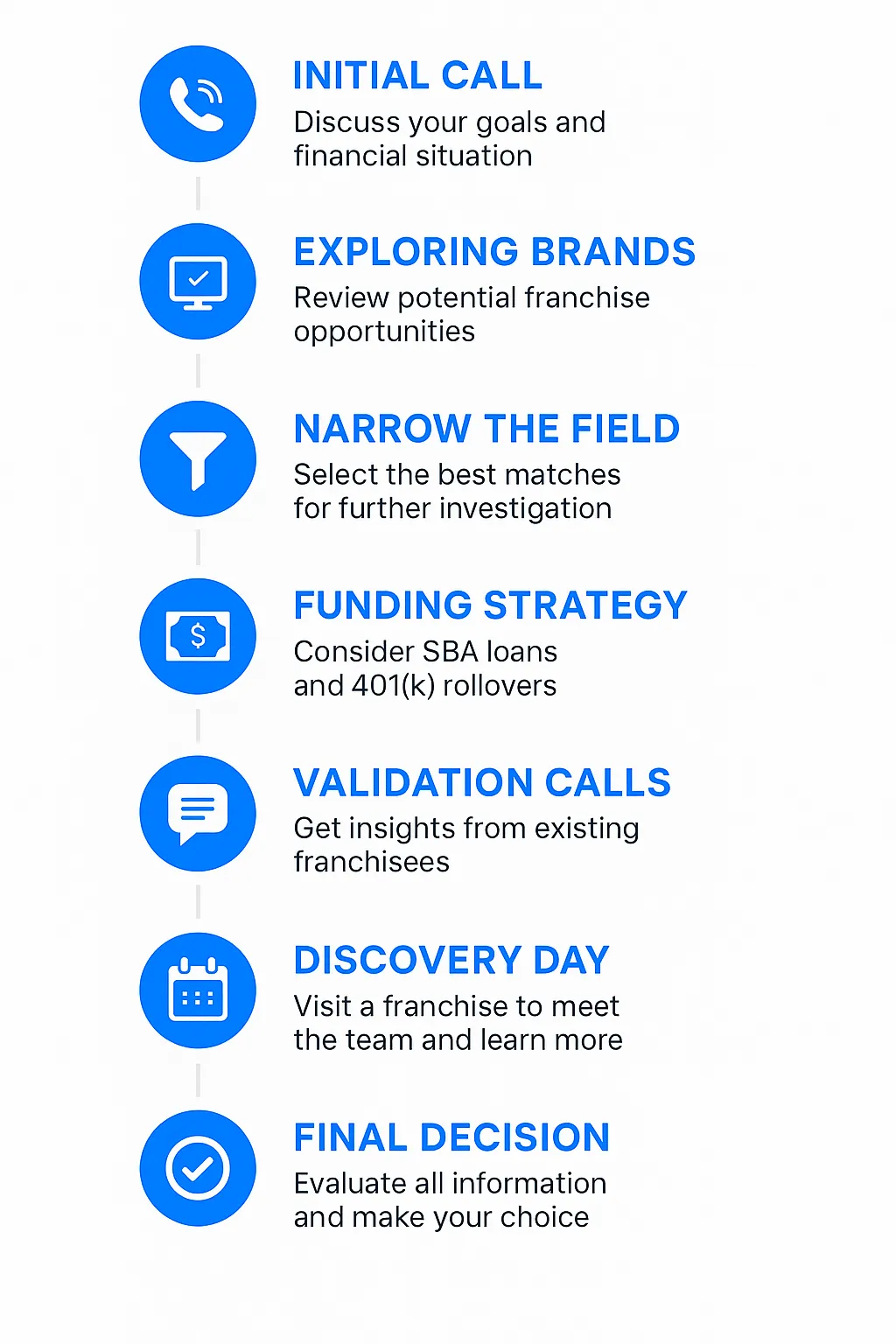 INITIAL CALL
Discuss your goals and financial situation

EXPLORING BRANDS
Review potential franchise opportunities

NARROW THE FIELD
Select the best matches for further investigation

FUNDING STRATEGY
Consider SBA loans and 401(k) rollovers

$

VALIDATION CALLS
Get insights from existing franchisees

DISCOVERY DAY
Visit a franchise to meet the team and learn more

FINAL DECISION
Evaluate all information and make your choice